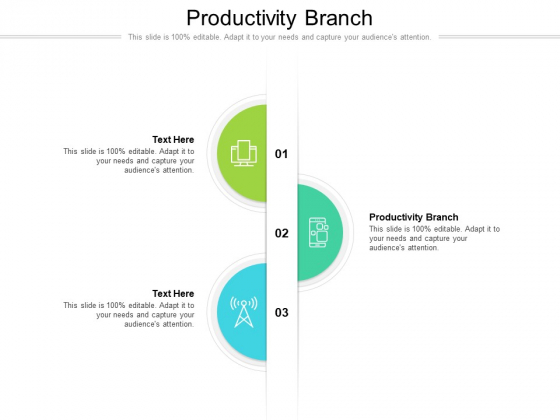 Productivity Branch

This slide is 100% editable. Adapt it to your needs and capture your audience's attention.

Text Here
This slide is 100% editable. Adapt it to your needs and capture your audience's attention.

01

02

Productivity Branch
This slide is 100% editable. Adapt it to your needs and capture your audience's attention.

Text Here
This slide is 100% editable. Adapt it to your needs and capture your audience's attention.

03